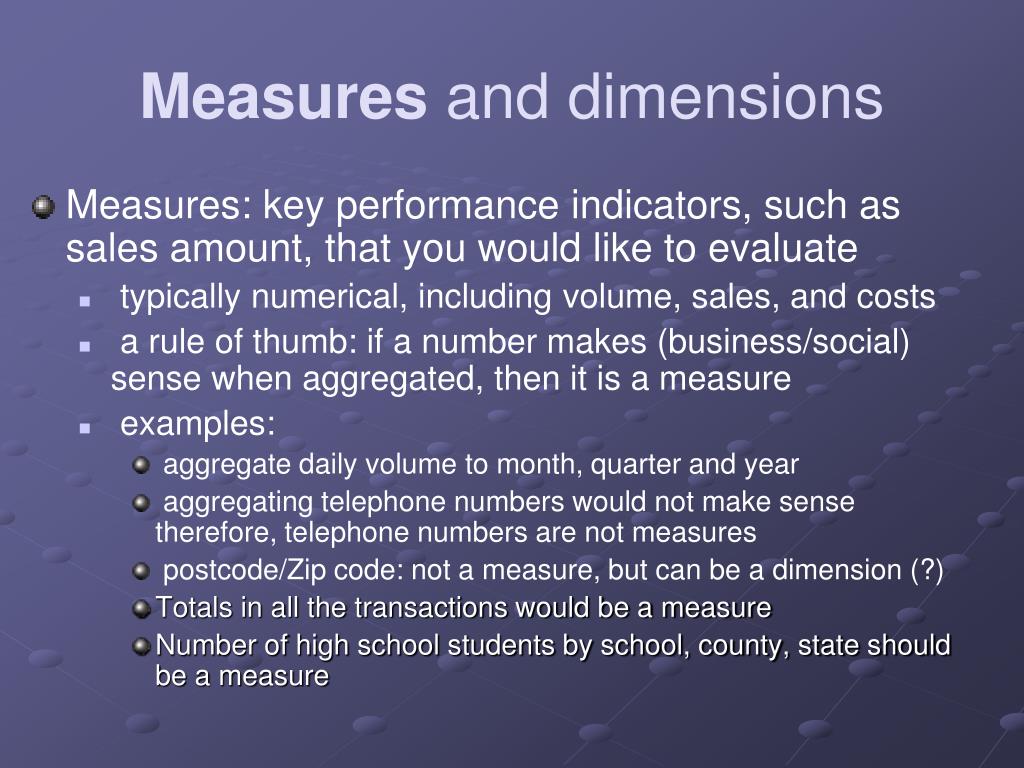 Measures and dimensions

Measures: key performance indicators, such as sales amount, that you would like to evaluate

typically numerical, including volume, sales, and costs

a rule of thumb: if a number makes (business/social) sense when aggregated, then it is a measure

examples:

aggregate daily volume to month, quarter and year

aggregating telephone numbers would not make sense therefore, telephone numbers are not measures

postcode/Zip code: not a measure, but can be a dimension (?)

Totals in all the transactions would be a measure

Number of high school students by school, county, state should be a measure